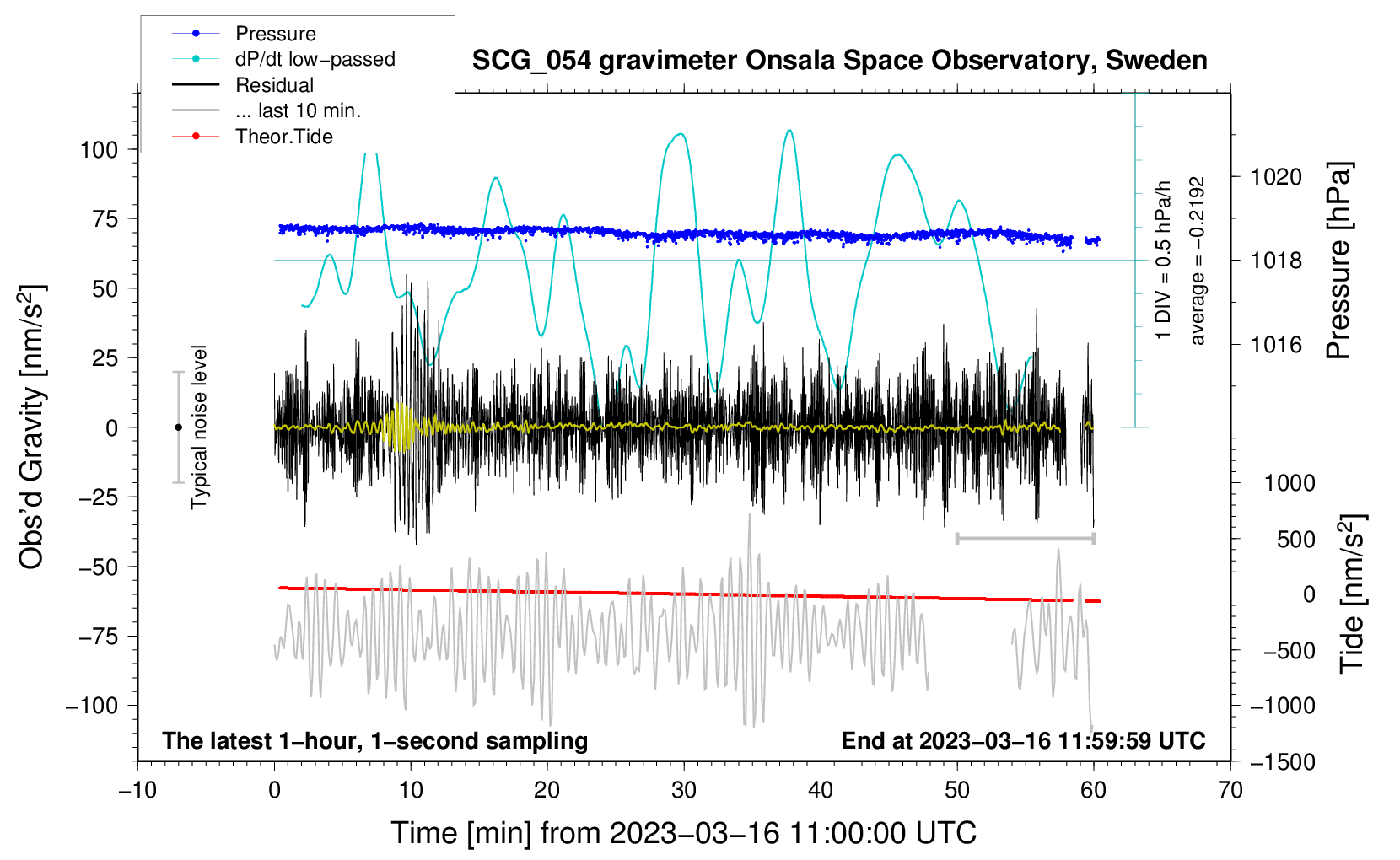 Pressure
dP/dt low−passed
Residual
... last 10 min.
Theor.Tide

SCG_054 gravimeter Onsala Space Observatory, Sweden

Obs'd Gravity [nm/s$^2$]

100
75
50
25
0
−25
−50
−75
−100

Typical noise level

1 DIV = 0.5 hPa/h
average = −0.2192

1020
1018
1016

Pressure [hPa]

1000
500
0
−500
−1000
−1500

Tide [nm/s$^2$]

The latest 1−hour, 1−second sampling
End at 2023−03−16 11:59:59 UTC

−10
0
10
20
30
40
50
60
70

Time [min] from 2023−03−16 11:00:00 UTC